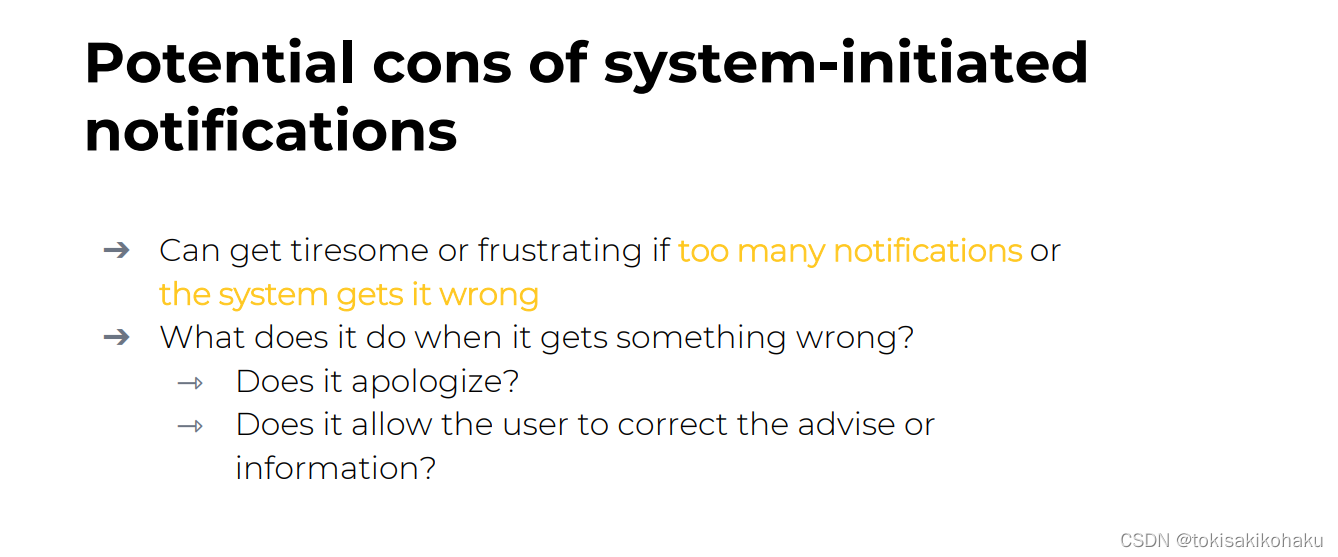 Potential cons of system-initiated notifications

➔ Can get tiresome or frustrating if too many notifications or the system gets it wrong
➔ What does it do when it gets something wrong?
→ Does it apologize?
→ Does it allow the user to correct the advise or information?

CSDN @tokisakikohaku